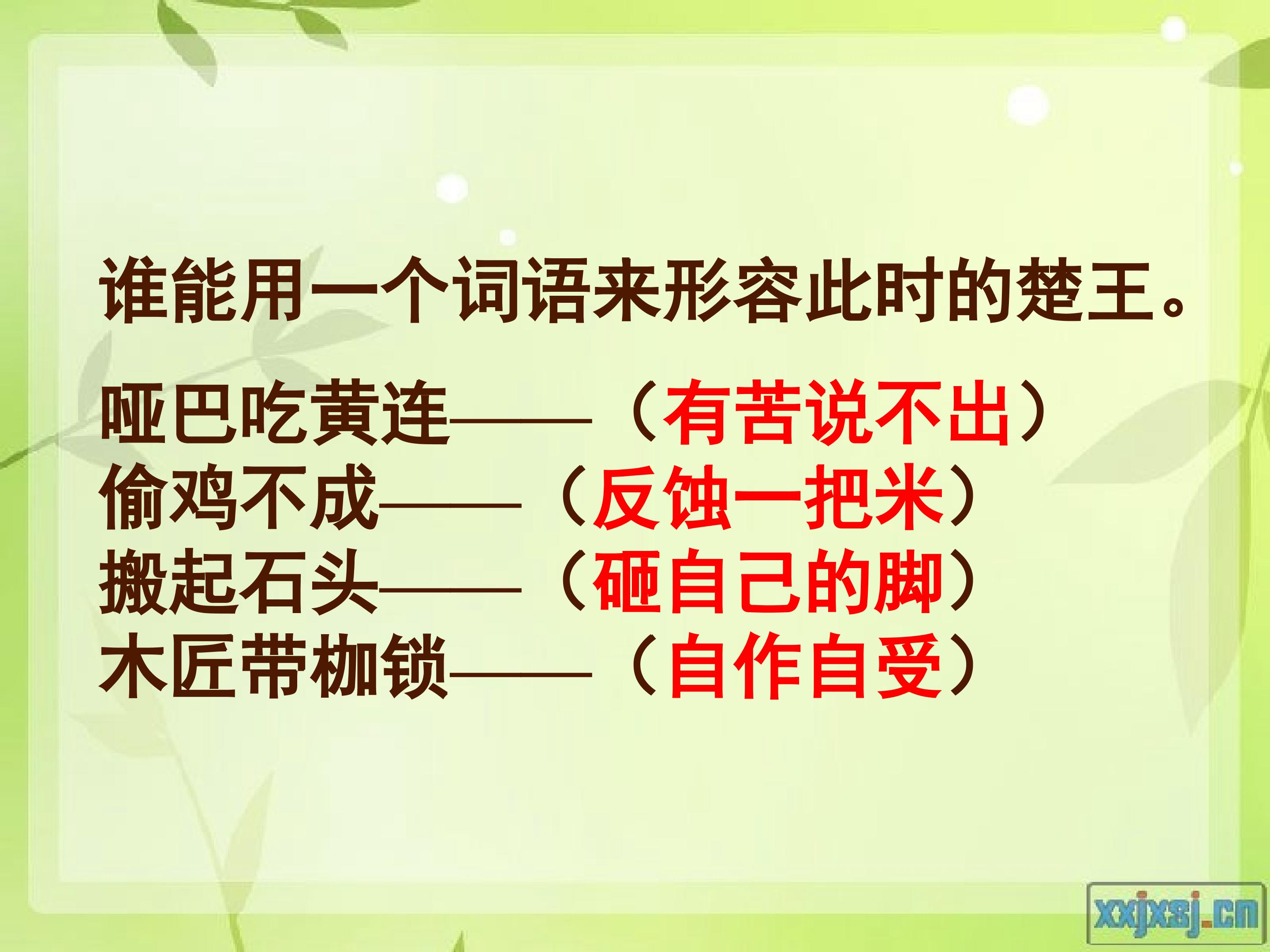 谁能用一个词语来形容此时的楚王。

哑巴吃黄连——（有苦说不出）
偷鸡不成——（反蚀一把米）
搬起石头——（砸自己的脚）
木匠带枷锁——（自作自受）

xxjxsj.cn